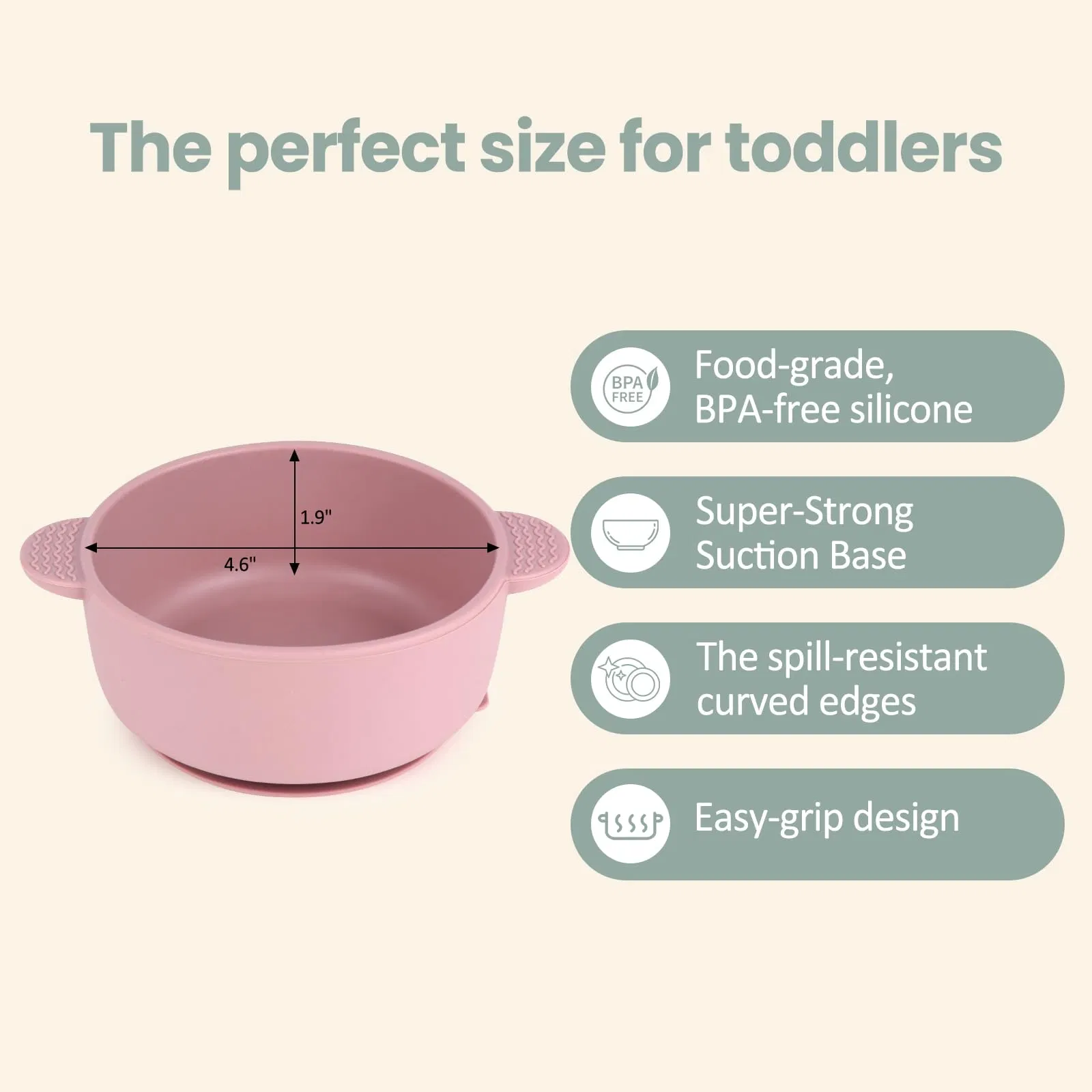 The perfect size for toddlers

1.9"

4.6"

BPA FREE

Food-grade, BPA-free silicone

Super-Strong Suction Base

The spill-resistant curved edges

Easy-grip design